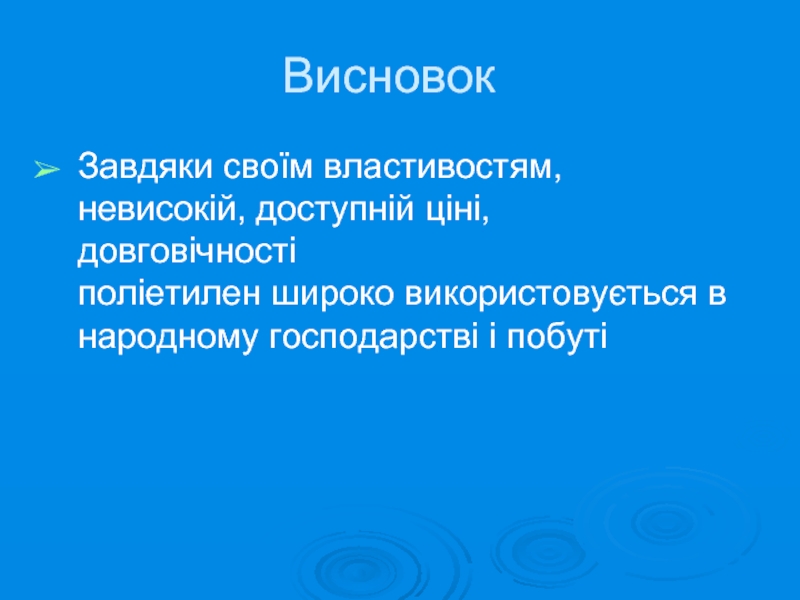 Висновок

➢ Завдяки своїм властивостям, невисокій, доступній ціні, довговічності поліетилен широко використовується в народному господарстві і побуті